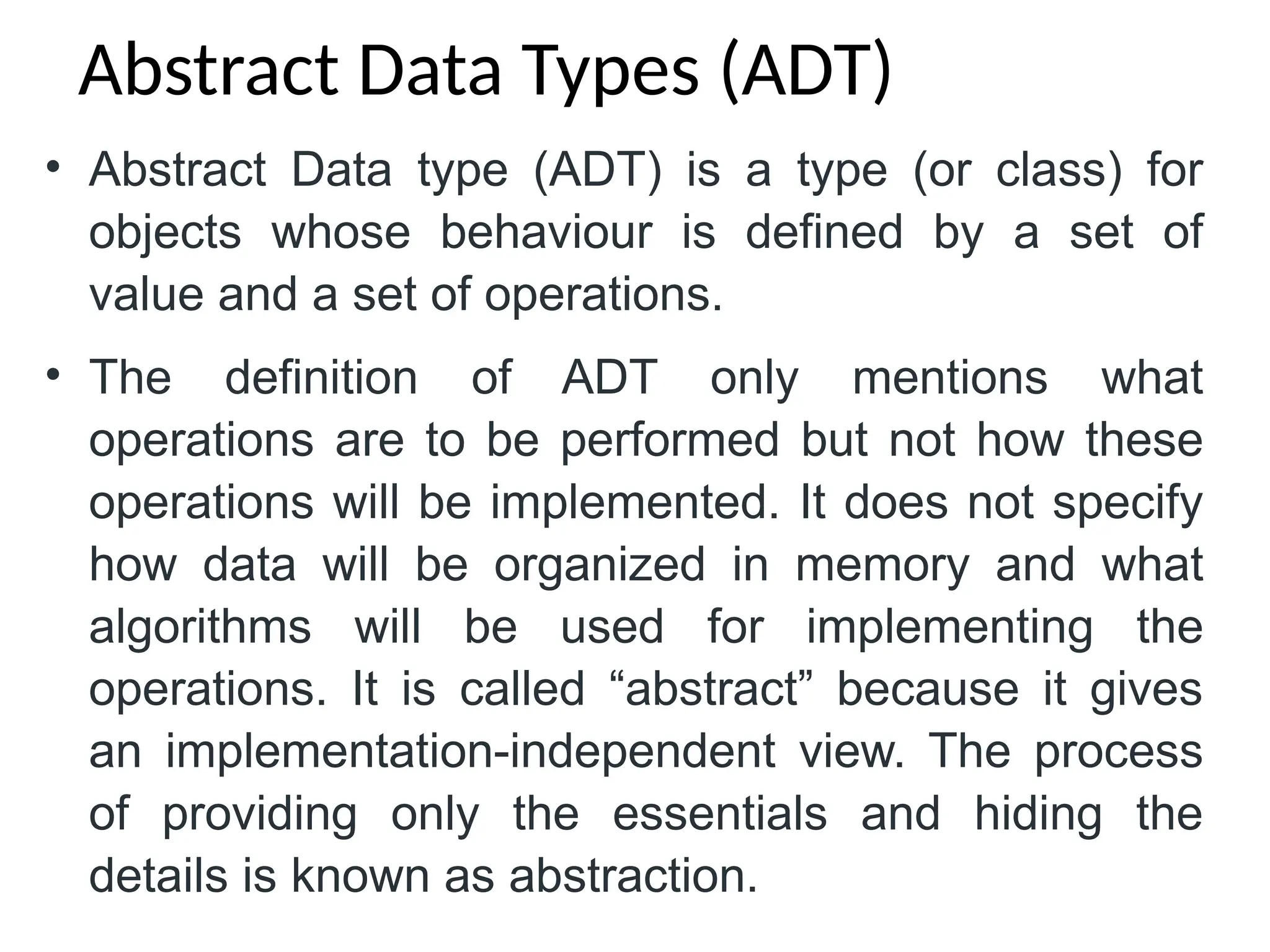 Abstract Data Types (ADT)

• Abstract Data type (ADT) is a type (or class) for objects whose behaviour is defined by a set of value and a set of operations.

• The definition of ADT only mentions what operations are to be performed but not how these operations will be implemented. It does not specify how data will be organized in memory and what algorithms will be used for implementing the operations. It is called “abstract” because it gives an implementation-independent view. The process of providing only the essentials and hiding the details is known as abstraction.